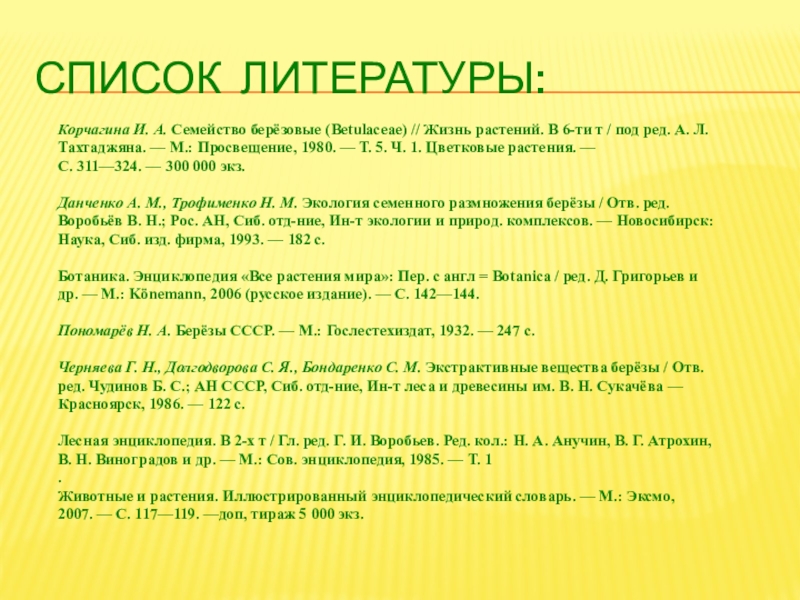 СПИСОК ЛИТЕРАТУРЫ:

Корчагина И. А. Семейство берёзовые (Betulaceae) // Жизнь растений. В 6-ти т / под ред. А. Л. Тахтаджяна. — М.: Просвещение, 1980. — Т. 5. Ч. 1. Цветковые растения. — С. 311—324. — 300 000 экз.

Данченко А. М., Трофименко Н. М. Экология семенного размножения берёзы / Отв. ред. Воробьёв В. Н.; Рос. АН, Сиб. отд-ние, Ин-т экологии и природ. комплексов. — Новосибирск: Наука, Сиб. изд. фирма, 1993. — 182 с.

Ботаника. Энциклопедия «Все растения мира»: Пер. с англ = Botanica / ред. Д. Григорьев и др. — М.: Könemann, 2006 (русское издание). — С. 142—144.

Пономарёв Н. А. Берёзы СССР. — М.: Гослестехиздат, 1932. — 247 с.

Черняева Г. Н., Долгодворова С. Я., Бондаренко С. М. Экстрактивные вещества берёзы / Отв. ред. Чудинов Б. С.; АН СССР, Сиб. отд-ние, Ин-т леса и древесины им. В. Н. Сукачёва — Красноярск, 1986. — 122 с.

Лесная энциклопедия. В 2-х т / Гл. ред. Г. И. Воробьев. Ред. кол.: Н. А. Анучин, В. Г. Атрохин, В. Н. Виноградов и др. — М.: Сов. энциклопедия, 1985. — Т. 1
.
Животные и растения. Иллюстрированный энциклопедический словарь. — М.: Эксмо, 2007. — С. 117—119. —доп, тираж 5 000 экз.